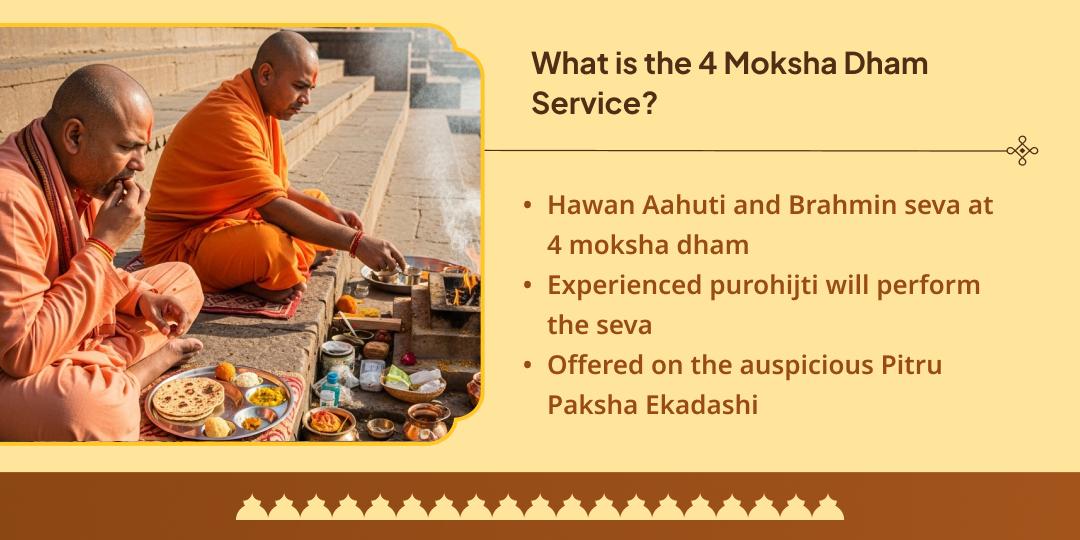 What is the 4 Moksha Dham Service?

• Hawan Aahuti and Brahmin seva at 4 moksha dham
• Experienced purohijti will perform the seva
• Offered on the auspicious Pitru Paksha Ekadashi